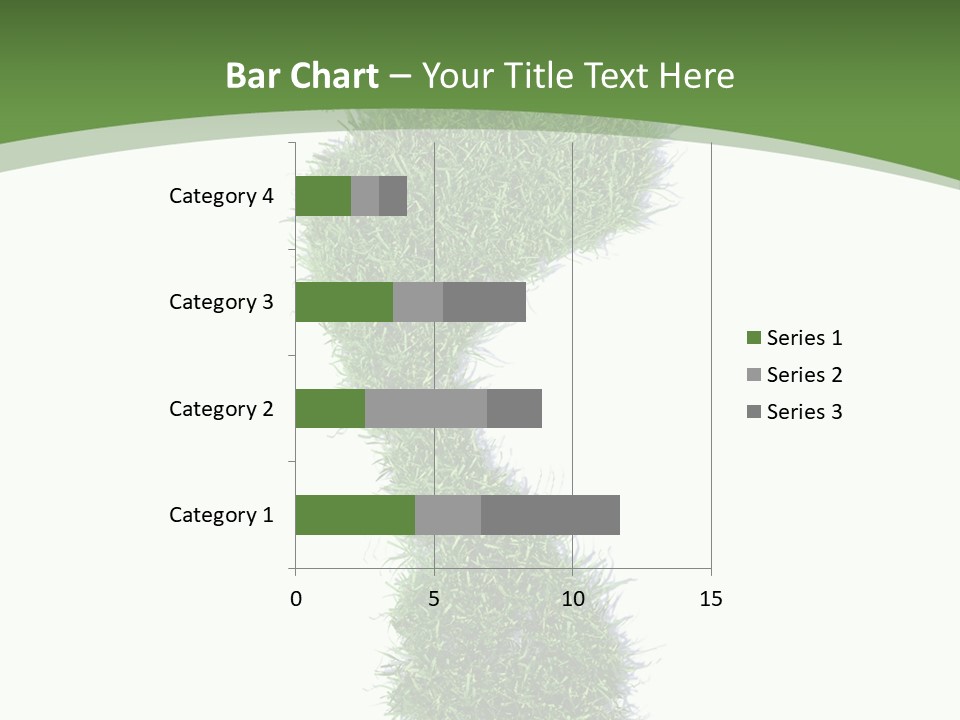 Bar Chart – Your Title Text Here

Category 4
Category 3
Category 2
Category 1

0
5
10
15

Series 1
Series 2
Series 3